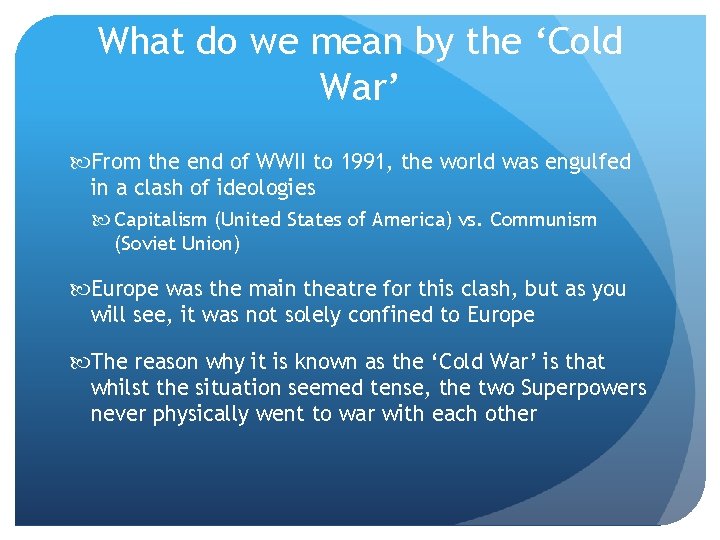 What do we mean by the ‘Cold War’

From the end of WWII to 1991, the world was engulfed in a clash of ideologies

Capitalism (United States of America) vs. Communism (Soviet Union)

Europe was the main theatre for this clash, but as you will see, it was not solely confined to Europe

The reason why it is known as the ‘Cold War’ is that whilst the situation seemed tense, the two Superpowers never physically went to war with each other